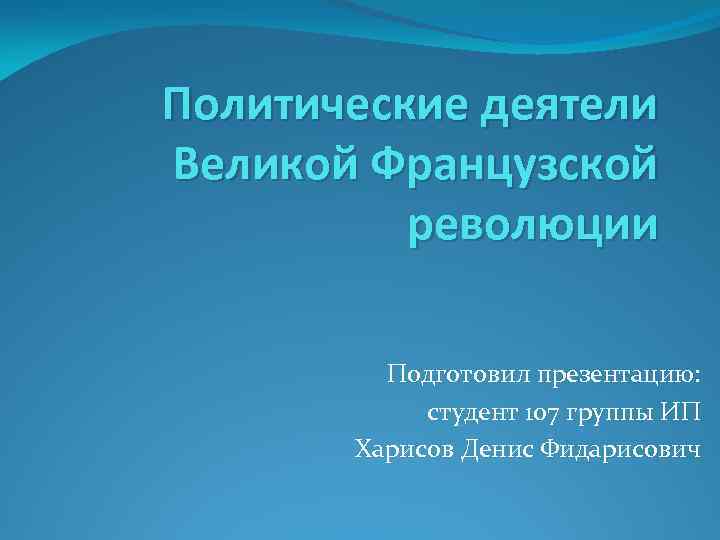 Политические деятели Великой Французской революции

Подготовил презентацию:
студент 107 группы ИП
Харисов Денис Фидарисович